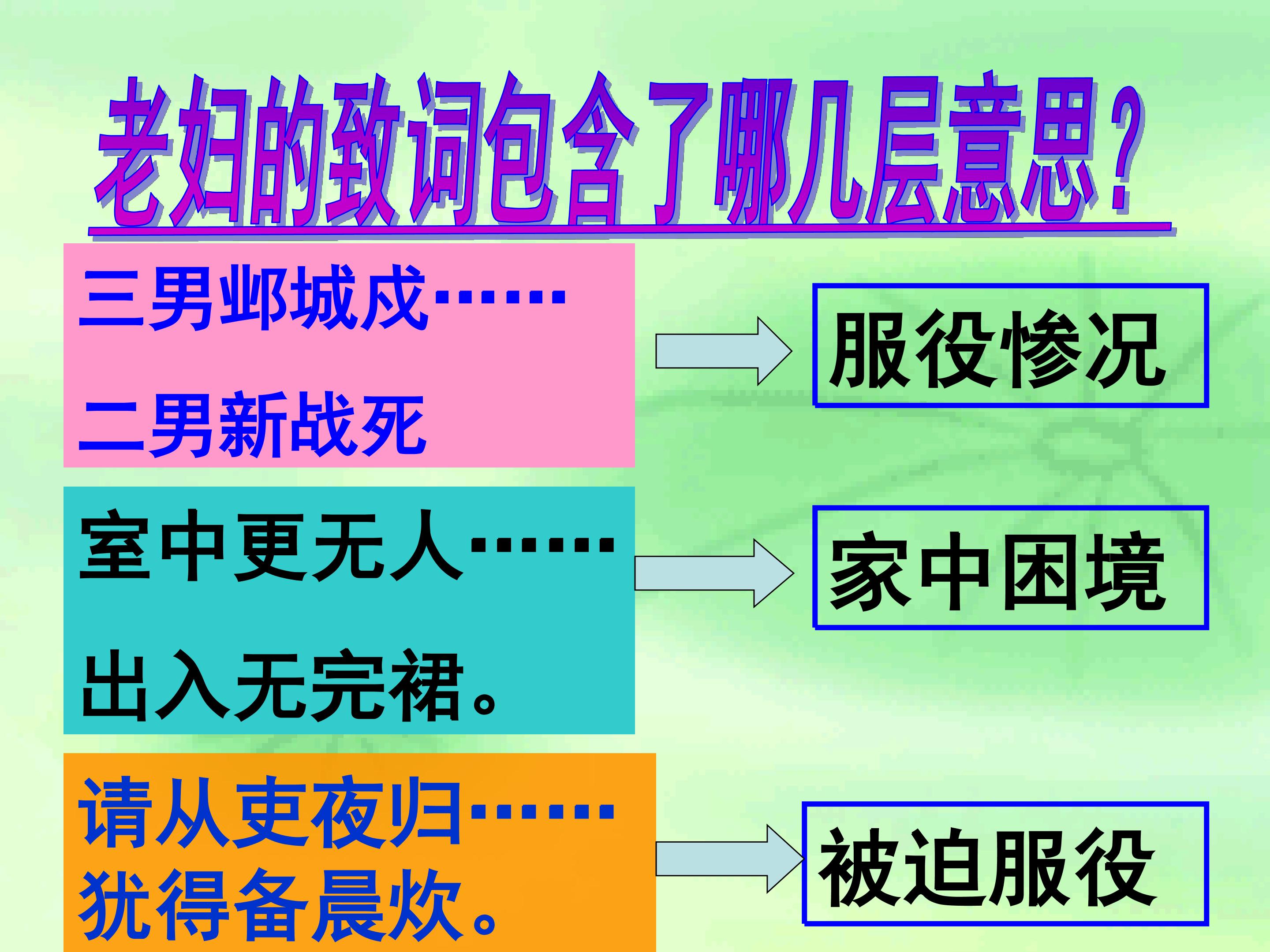 老妇的致词包含了哪几层意思？

三男邺城戍……

二男新战死

服役惨况

室中更无人……

出入无完裙。

家中困境

请从吏夜归……

犹得备晨炊。

被迫服役